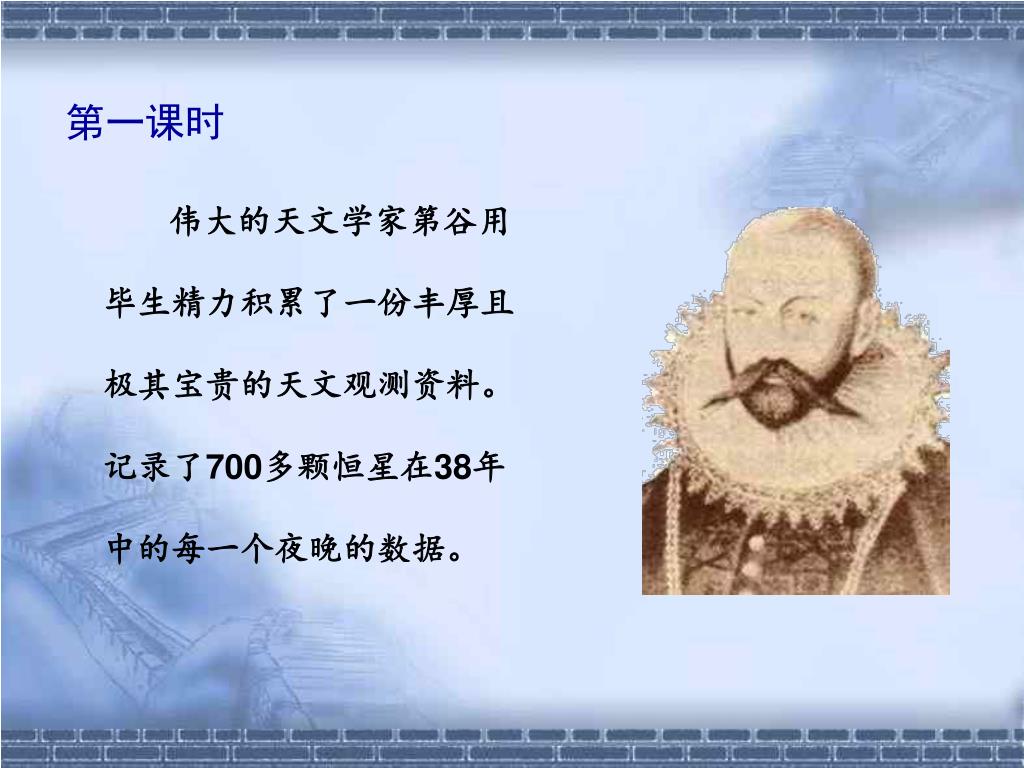 第一课时

伟大的天文学家第谷用毕生精力积累了一份丰厚且极其宝贵的天文观测资料。记录了700多颗恒星在38年中的每一个夜晚的数据。